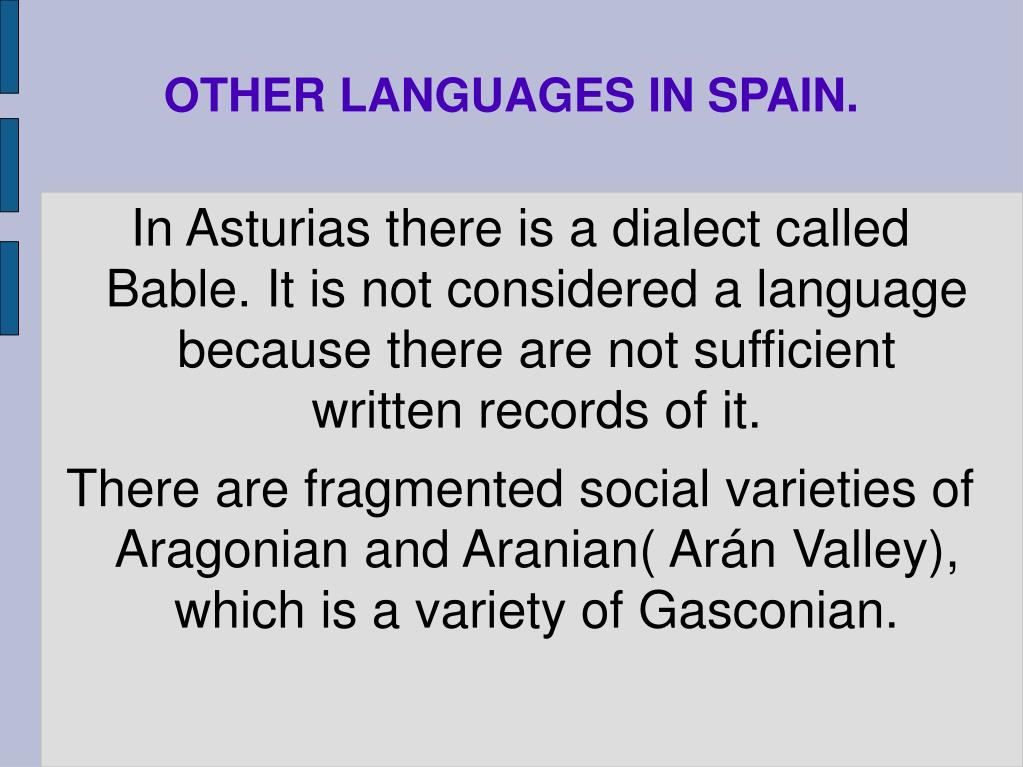 OTHER LANGUAGES IN SPAIN.

In Asturias there is a dialect called Bable. It is not considered a language because there are not sufficient written records of it.

There are fragmented social varieties of Aragonian and Aranian( Arán Valley), which is a variety of Gasconian.